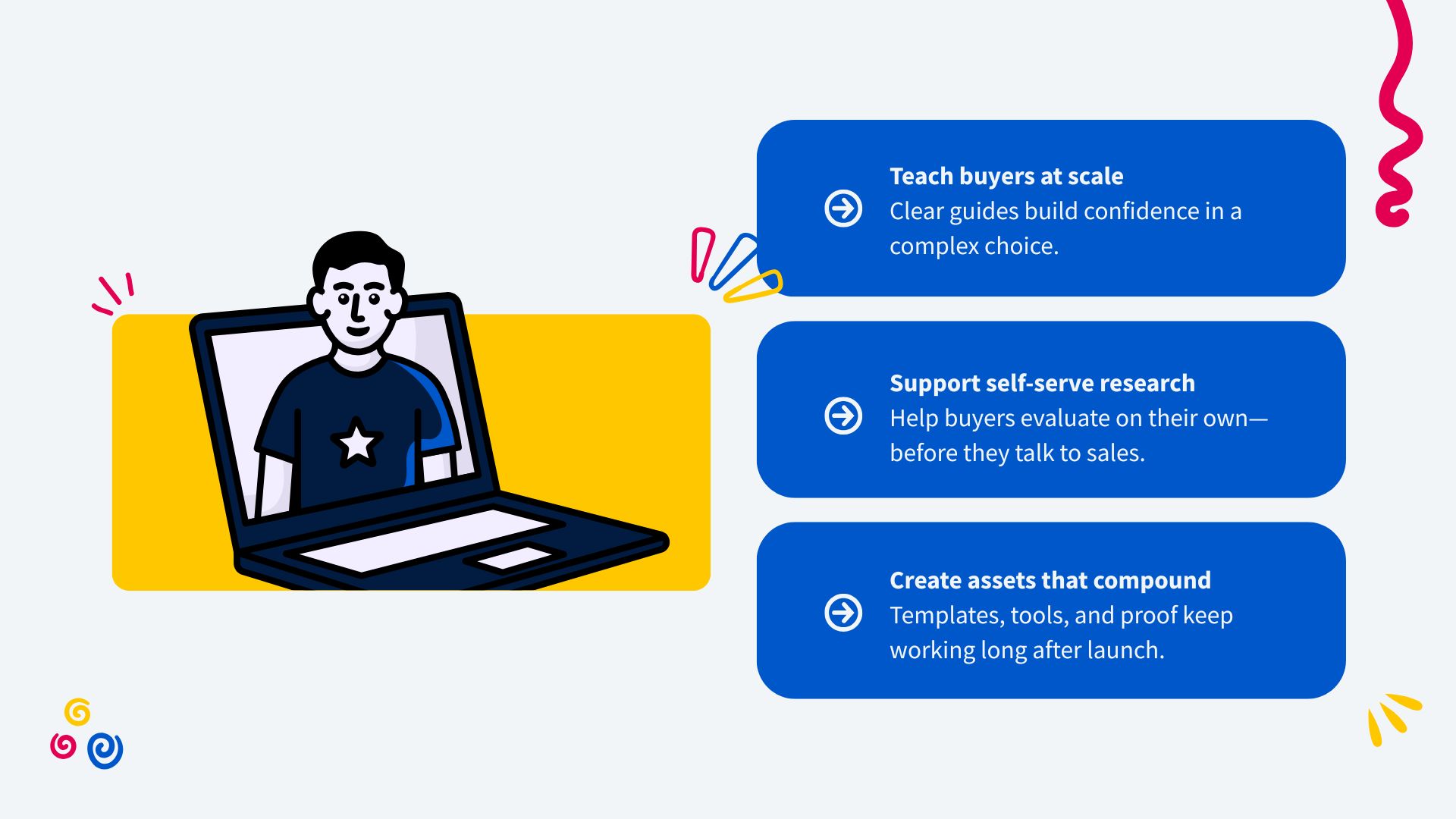 Teach buyers at scale
Clear guides build confidence in a complex choice.

Support self-serve research
Help buyers evaluate on their own—before they talk to sales.

Create assets that compound
Templates, tools, and proof keep working long after launch.